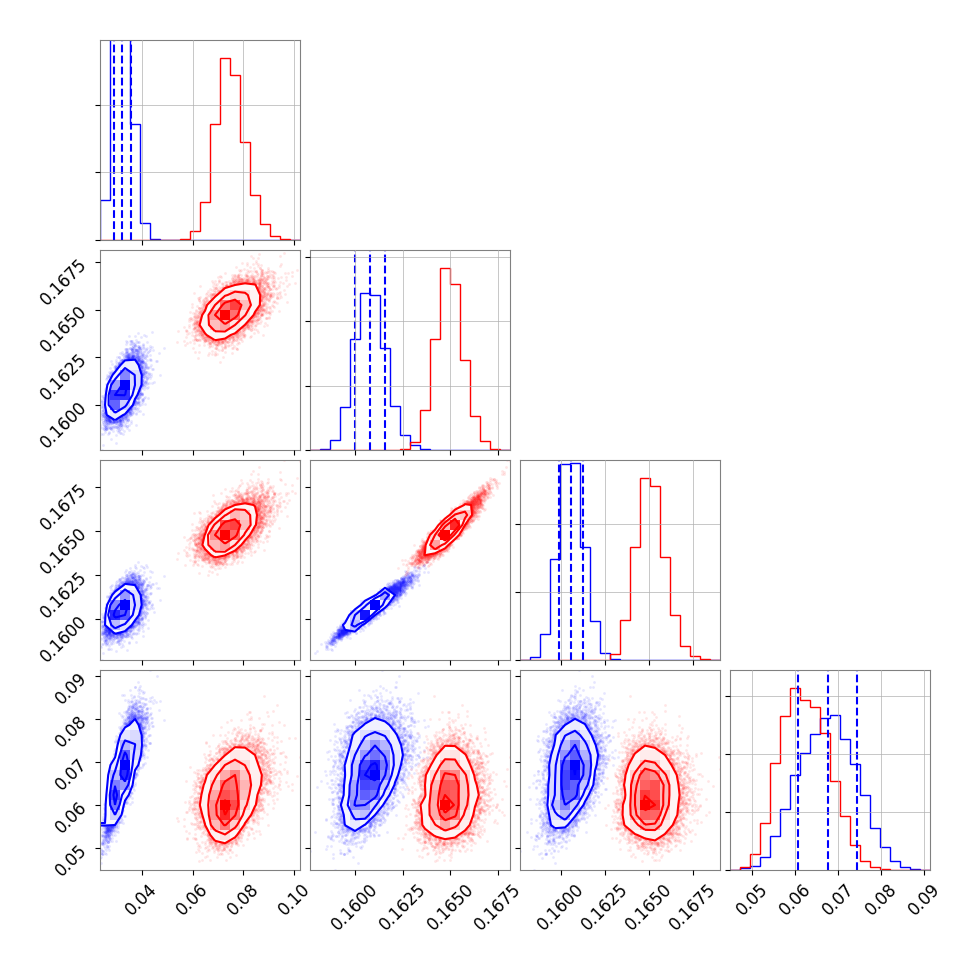 0.1675
0.1650
0.1625
0.1600

0.1675
0.1650
0.1625
0.1600

0.09
0.08
0.07
0.06
0.05

0.04
0.06
0.08
0.10

0.1600
0.1625
0.1650
0.1675

0.1600
0.1625
0.1650
0.1675

0.05
0.06
0.07
0.08
0.09